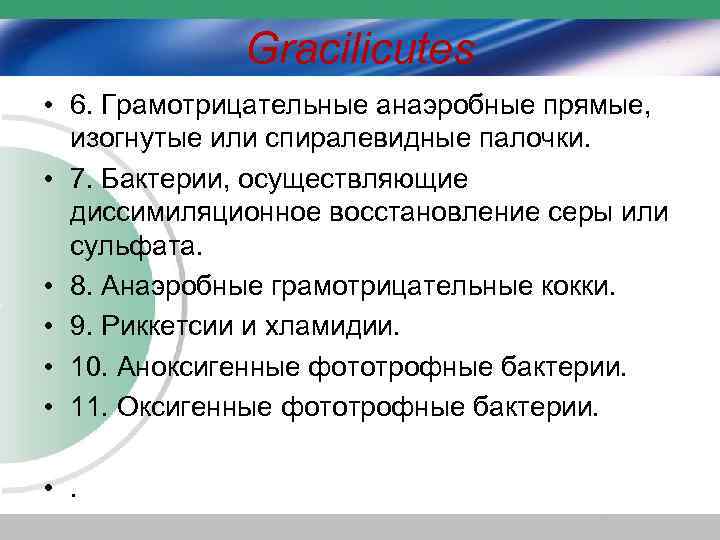 Gracilicutes

• 6. Грамотрицательные анаэробные прямые, изогнутые или спиралевидные палочки.
• 7. Бактерии, осуществляющие диссимиляционное восстановление серы или сульфата.
• 8. Анаэробные грамотрицательные кокки.
• 9. Риккетсии и хламидии.
• 10. Аноксигенные фототрофные бактерии.
• 11. Оксигенные фототрофные бактерии.

• .